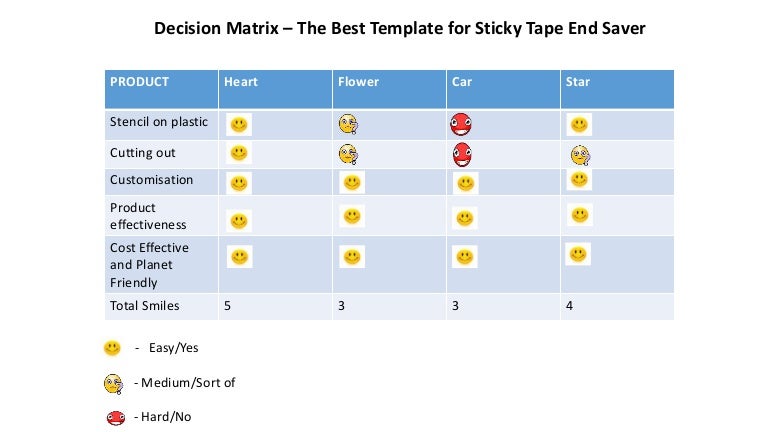 Decision Matrix – The Best Template for Sticky Tape End Saver

| PRODUCT | Heart | Flower | Car | Star |
|---|---|---|---|---|
| Stencil on plastic | | | | |
| Cutting out | | | | |
| Customisation | | | | |
| Product effectiveness | | | | |
| Cost Effective and Planet Friendly | | | | |
| Total Smiles | 5 | 3 | 3 | 4 |

- Easy/Yes

- Medium/Sort of

- Hard/No